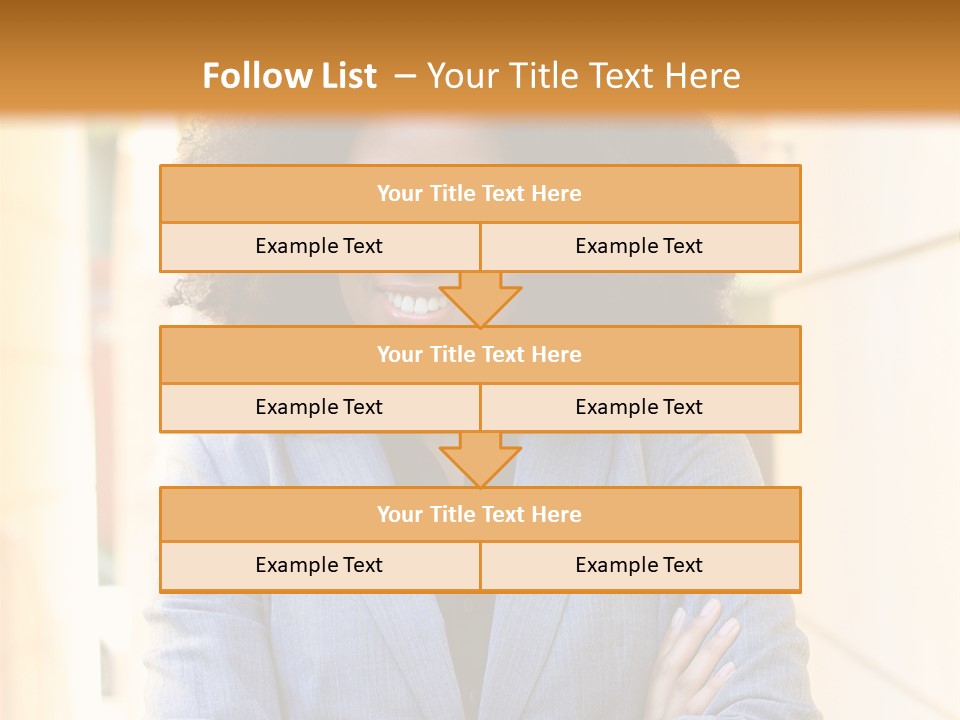 Follow List – Your Title Text Here

Your Title Text Here

Example Text

Example Text

Your Title Text Here

Example Text

Example Text

Your Title Text Here

Example Text

Example Text